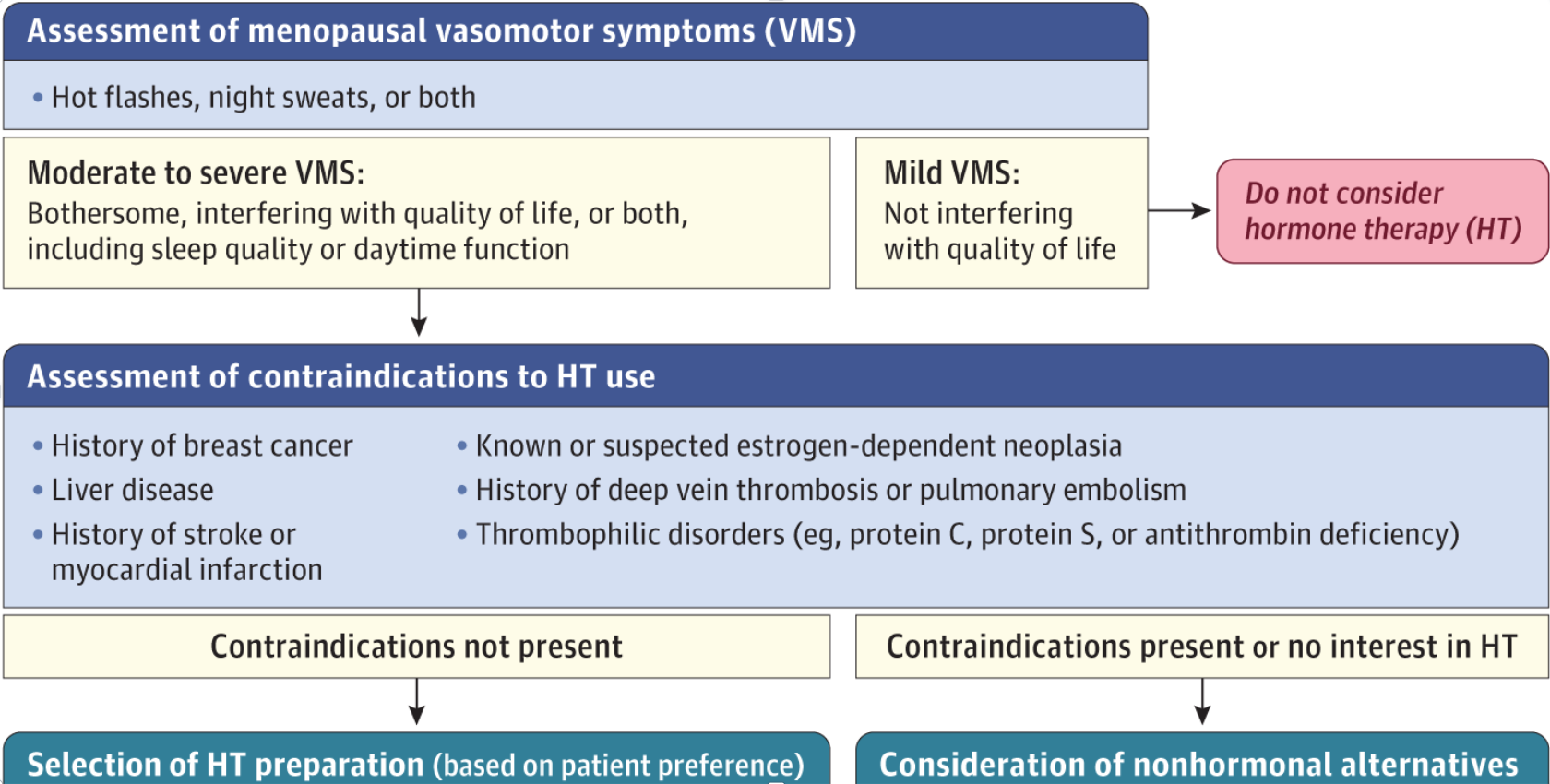 Assessment of menopausal vasomotor symptoms (VMS)

• Hot flashes, night sweats, or both

Moderate to severe VMS:
Bothersome, interfering with quality of life, or both, including sleep quality or daytime function

Mild VMS:
Not interfering with quality of life

Do not consider hormone therapy (HT)

Assessment of contraindications to HT use

• History of breast cancer
• Liver disease
• History of stroke or myocardial infarction

• Known or suspected estrogen-dependent neoplasia
• History of deep vein thrombosis or pulmonary embolism
• Thrombophilic disorders (eg, protein C, protein S, or antithrombin deficiency)

Contraindications not present

Contraindications present or no interest in HT

Selection of HT preparation (based on patient preference)

Consideration of nonhormonal alternatives